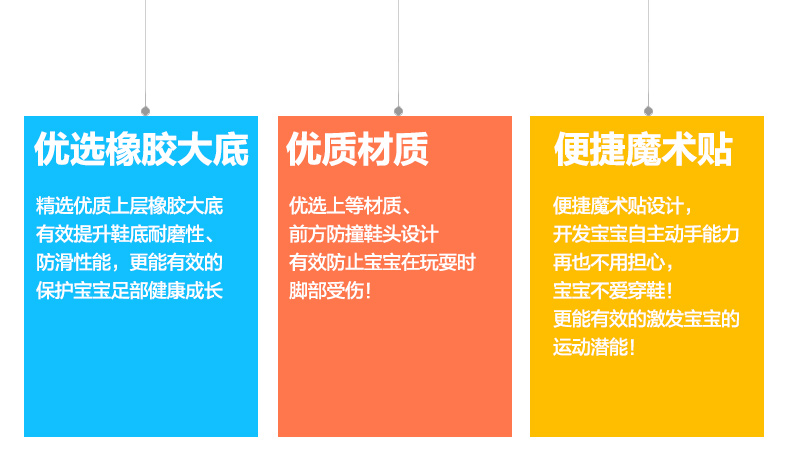 优选橡胶大底

精选优质上层橡胶大底
有效提升鞋底耐磨性、
防滑性能，更能有效的
保护宝宝足部健康成长

优质材质

优选上等材质、
前方防撞鞋头设计
有效防止宝宝在玩耍时
脚部受伤！

便捷魔术贴

便捷魔术贴设计，
开发宝宝自主动手能力
再也不用担心，
宝宝不爱穿鞋！
更能有效的激发宝宝的
运动潜能！